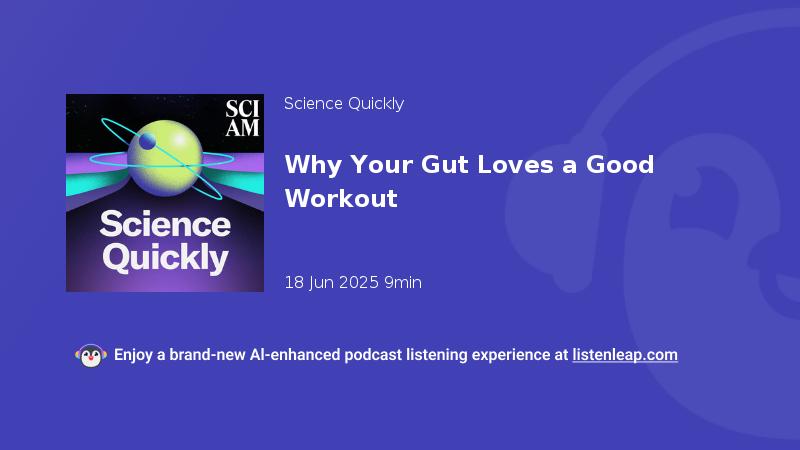 SCI AM

Science Quickly

Science Quickly

Why Your Gut Loves a Good Workout

18 Jun 2025 9min

Enjoy a brand-new AI-enhanced podcast listening experience at listenleap.com